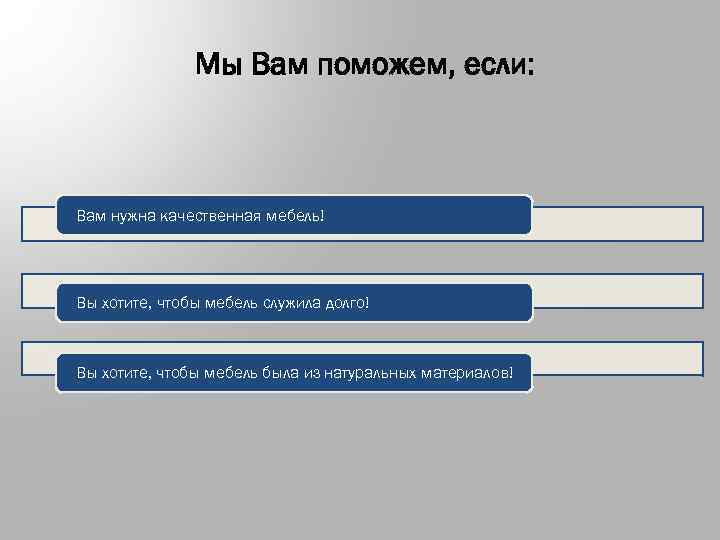 Мы Вам поможем, если:

Вам нужна качественная мебель!

Вы хотите, чтобы мебель служила долго!

Вы хотите, чтобы мебель была из натуральных материалов!